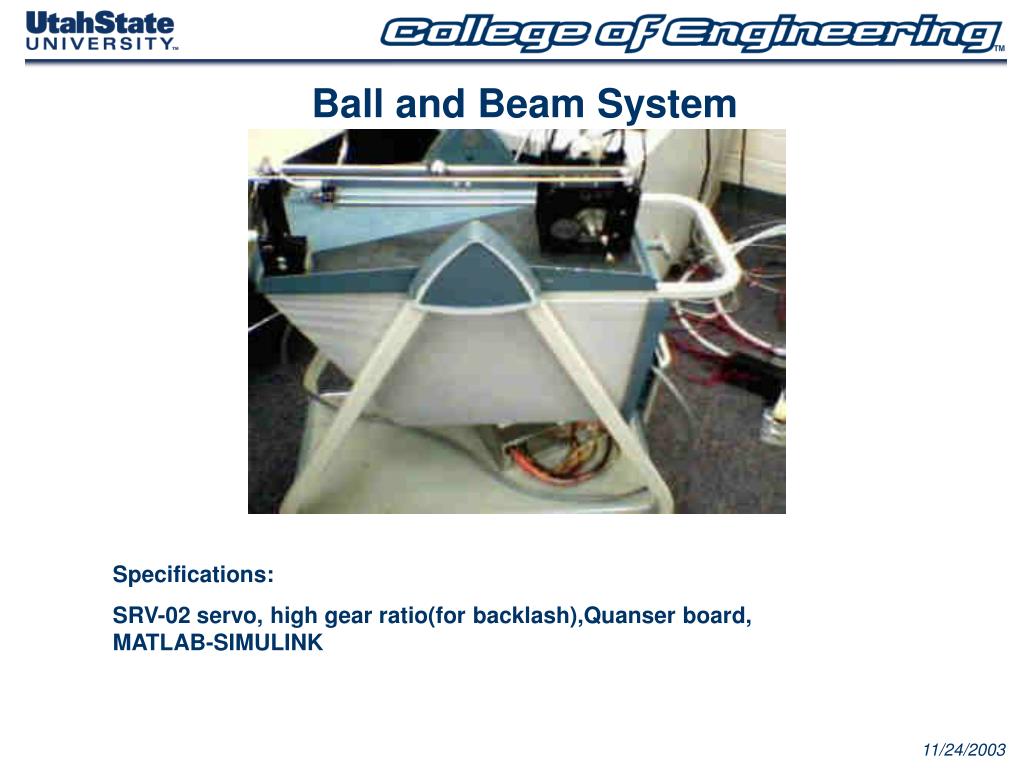 UtahState UNIVERSITY™

College of Engineering™

Ball and Beam System

Specifications:

SRV-02 servo, high gear ratio(for backlash),Quanser board, MATLAB-SIMULINK

11/24/2003